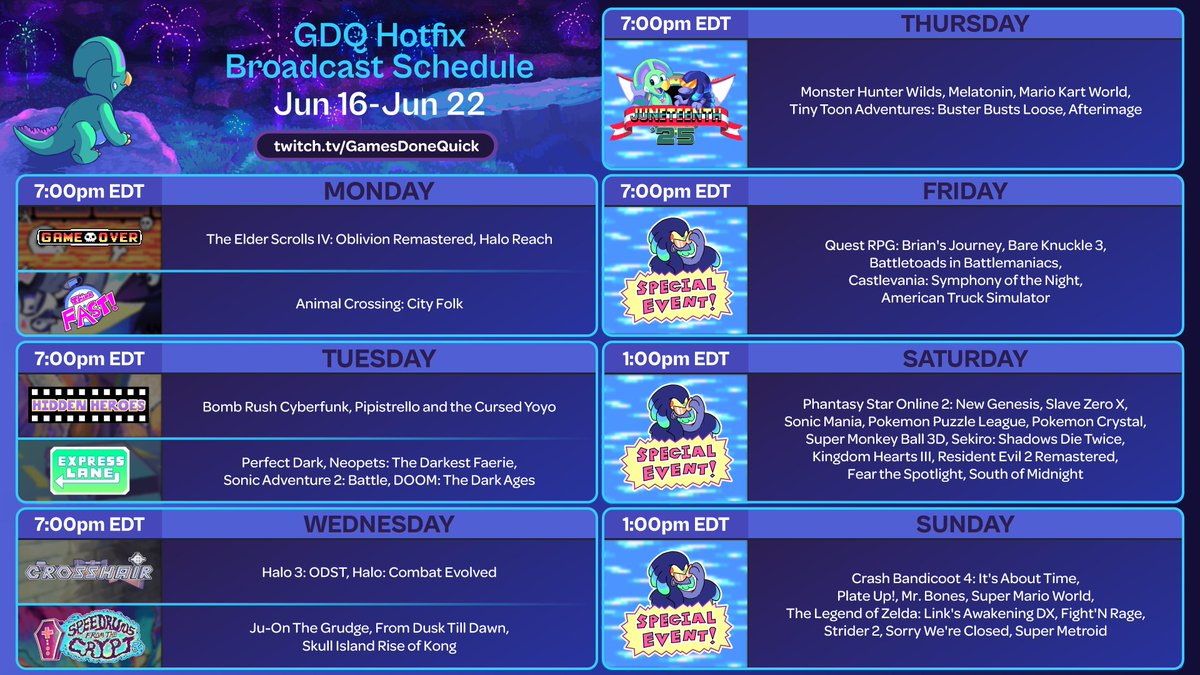 GDQ Hotfix Broadcast Schedule
Jun 16-Jun 22

twitch.tv/GamesDoneQuick

7:00pm EDT
MONDAY

GAME OVER
The Elder Scrolls IV: Oblivion Remastered, Halo Reach

FAST!
Animal Crossing: City Folk

7:00pm EDT
TUESDAY

HIDDEN HEROES
Bomb Rush Cyberfunk, Pipistrello and the Cursed Yoyo

EXPRESS LANE
Perfect Dark, Neopets: The Darkest Faerie, Sonic Adventure 2: Battle, DOOM: The Dark Ages

7:00pm EDT
WEDNESDAY

CROSSHAIR
Halo 3: ODST, Halo: Combat Evolved

SPEEDRUNS FROM THE CRYPT
Ju-On The Grudge, From Dusk Till Dawn, Skull Island Rise of Kong

7:00pm EDT
THURSDAY

JUNETEENTH '25
Monster Hunter Wilds, Melatonin, Mario Kart World, Tiny Toon Adventures: Buster Busts Loose, Afterimage

7:00pm EDT
FRIDAY

SPECIAL EVENT!
Quest RPG: Brian's Journey, Bare Knuckle 3, Battletoads in Battlemaniacs, Castlevania: Symphony of the Night, American Truck Simulator

1:00pm EDT
SATURDAY

SPECIAL EVENT!
Phantasy Star Online 2: New Genesis, Slave Zero X, Sonic Mania, Pokemon Puzzle League, Pokemon Crystal, Super Monkey Ball 3D, Sekiro: Shadows Die Twice, Kingdom Hearts III, Resident Evil 2 Remastered, Fear the Spotlight, South of Midnight

1:00pm EDT
SUNDAY

SPECIAL EVENT!
Crash Bandicoot 4: It's About Time, Plate Up!, Mr. Bones, Super Mario World, The Legend of Zelda: Link's Awakening DX, Fight'N Rage, Strider 2, Sorry We're Closed, Super Metroid